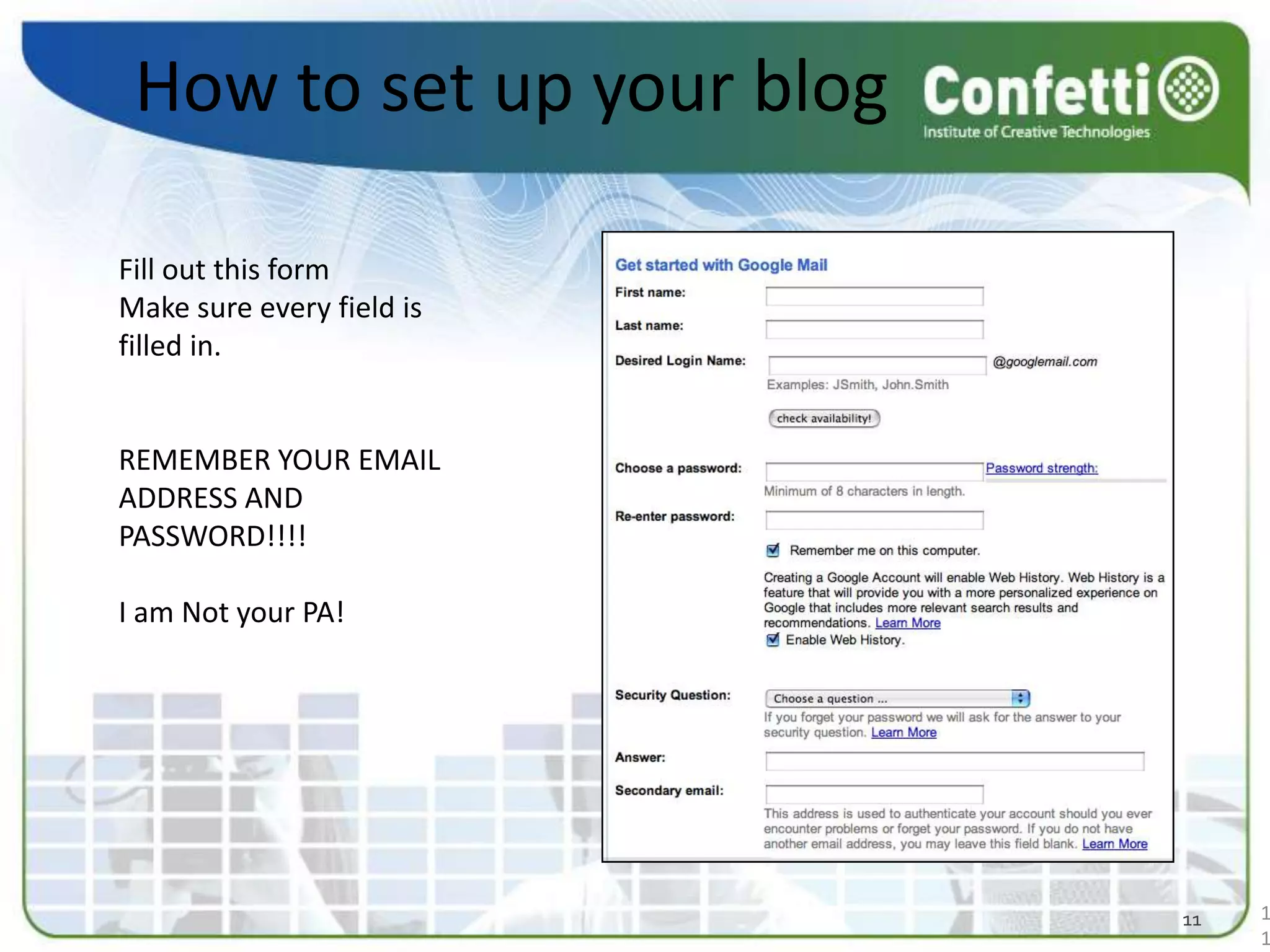 How to set up your blog

Confetti
Institute of Creative Technologies

Fill out this form
Make sure every field is filled in.

REMEMBER YOUR EMAIL ADDRESS AND PASSWORD!!!!

I am Not your PA!

Get started with Google Mail

First name:

Last name:

Desired Login Name: @googlemail.com
Examples: JSmith, John.Smith

check availability!

Choose a password: Password strength:
Minimum of 8 characters in length.

Re-enter password:

Remember me on this computer.

Creating a Google Account will enable Web History. Web History is a feature that will provide you with a more personalized experience on Google that includes more relevant search results and recommendations. Learn More

Enable Web History.

Security Question: Choose a question ...
If you forget your password we will ask for the answer to your security question. Learn More

Answer:

Secondary email:
This address is used to authenticate your account should you ever encounter problems or forget your password. If you do not have another email address, you may leave this field blank. Learn More

11

1
1